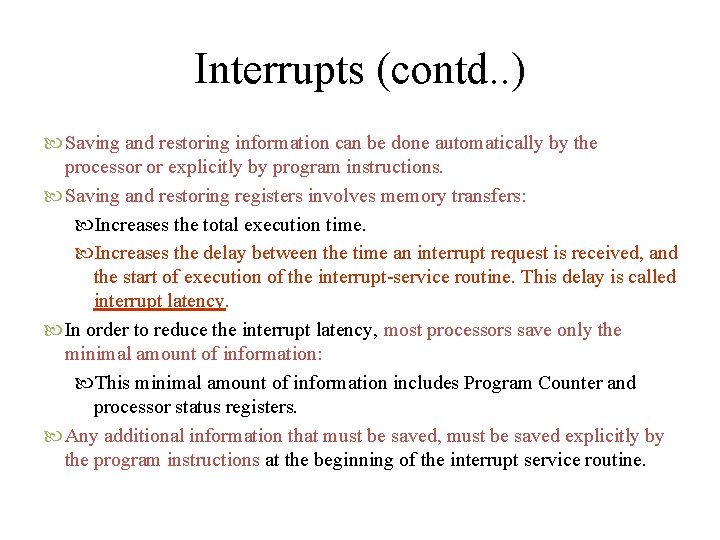 Interrupts (contd..)

Saving and restoring information can be done automatically by the processor or explicitly by program instructions.

Saving and restoring registers involves memory transfers:

Increases the total execution time.

Increases the delay between the time an interrupt request is received, and the start of execution of the interrupt-service routine. This delay is called interrupt latency.

In order to reduce the interrupt latency, most processors save only the minimal amount of information:

This minimal amount of information includes Program Counter and processor status registers.

Any additional information that must be saved, must be saved explicitly by the program instructions at the beginning of the interrupt service routine.